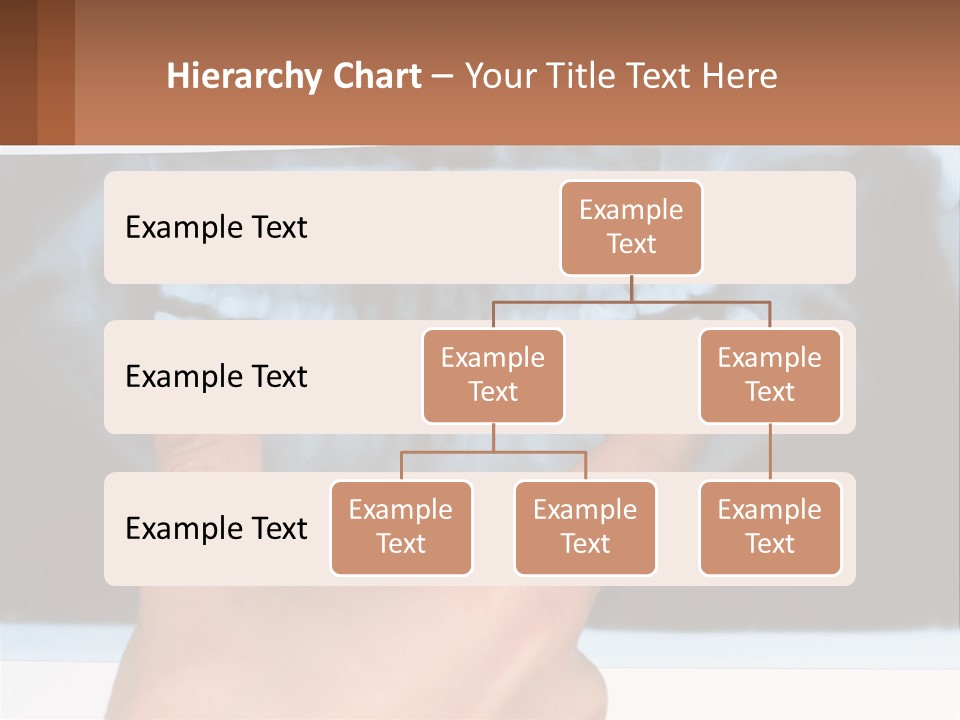 Hierarchy Chart – Your Title Text Here

Example Text

Example Text

Example Text

Example Text

Example Text

Example Text

Example Text

Example Text

Example Text